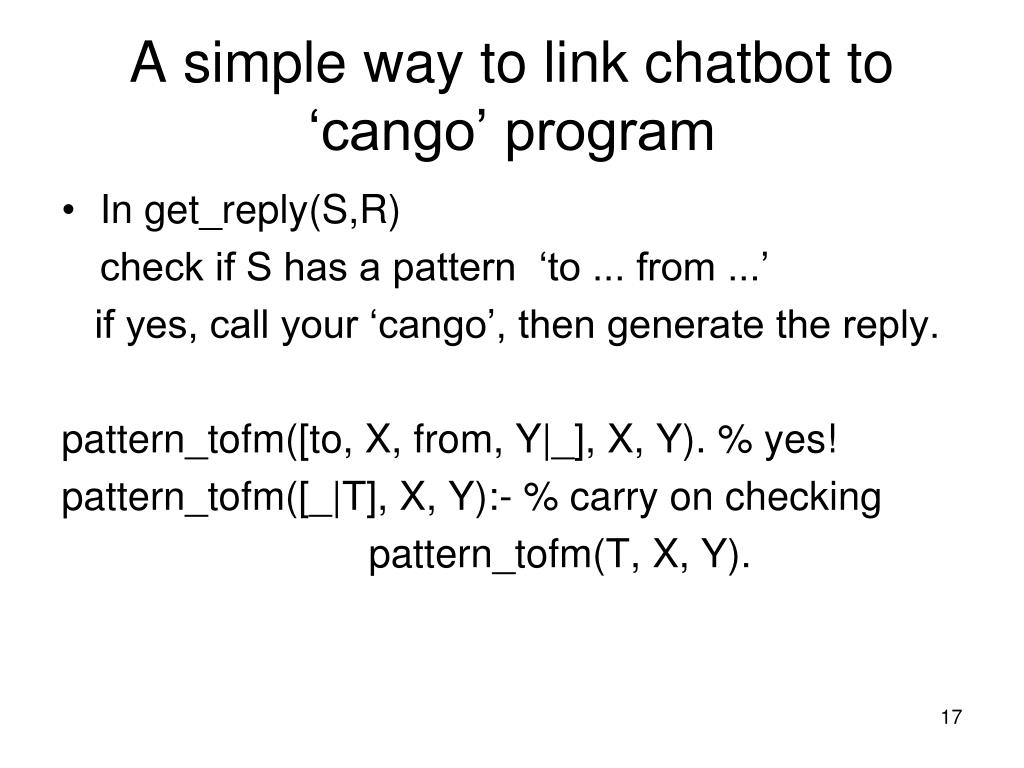 A simple way to link chatbot to ‘cango’ program

• In get_reply(S,R)
check if S has a pattern ‘to ... from ...’
if yes, call your ‘cango’, then generate the reply.

pattern_tofm([to, X, from, Y|_], X, Y). % yes!
pattern_tofm([_|T], X, Y):- % carry on checking
pattern_tofm(T, X, Y).

17